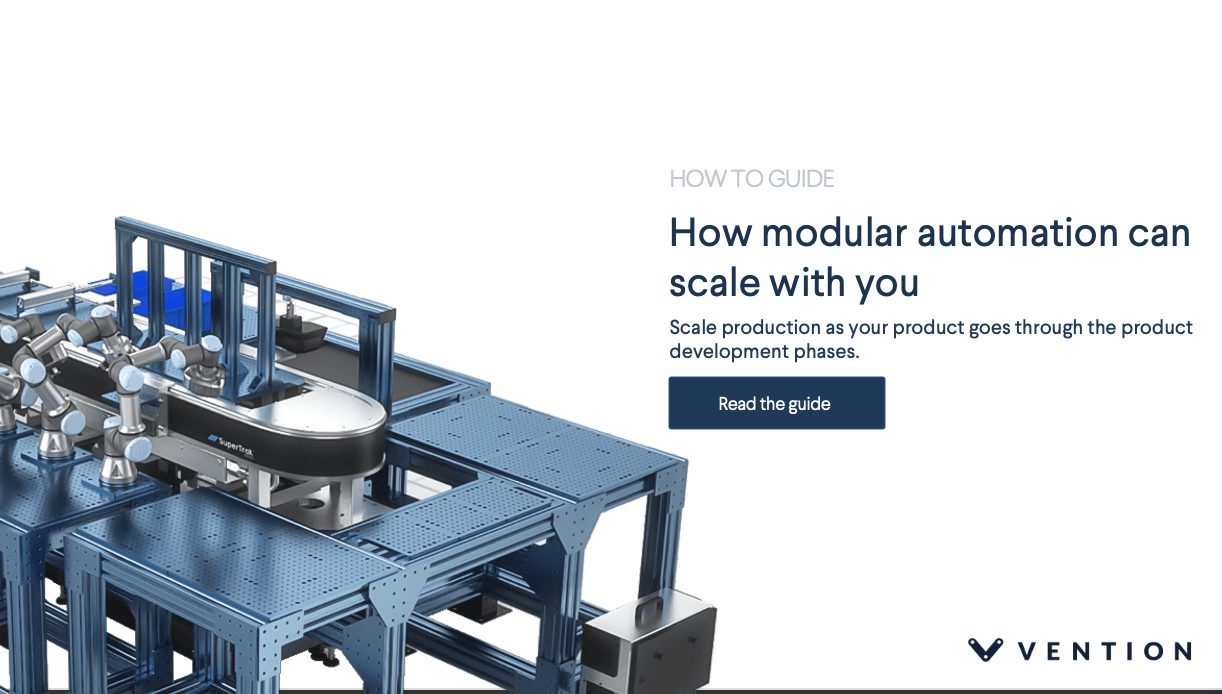 HOW TO GUIDE

How modular automation can scale with you

Scale production as your product goes through the product development phases.

Read the guide

SuperTrak

VENTION